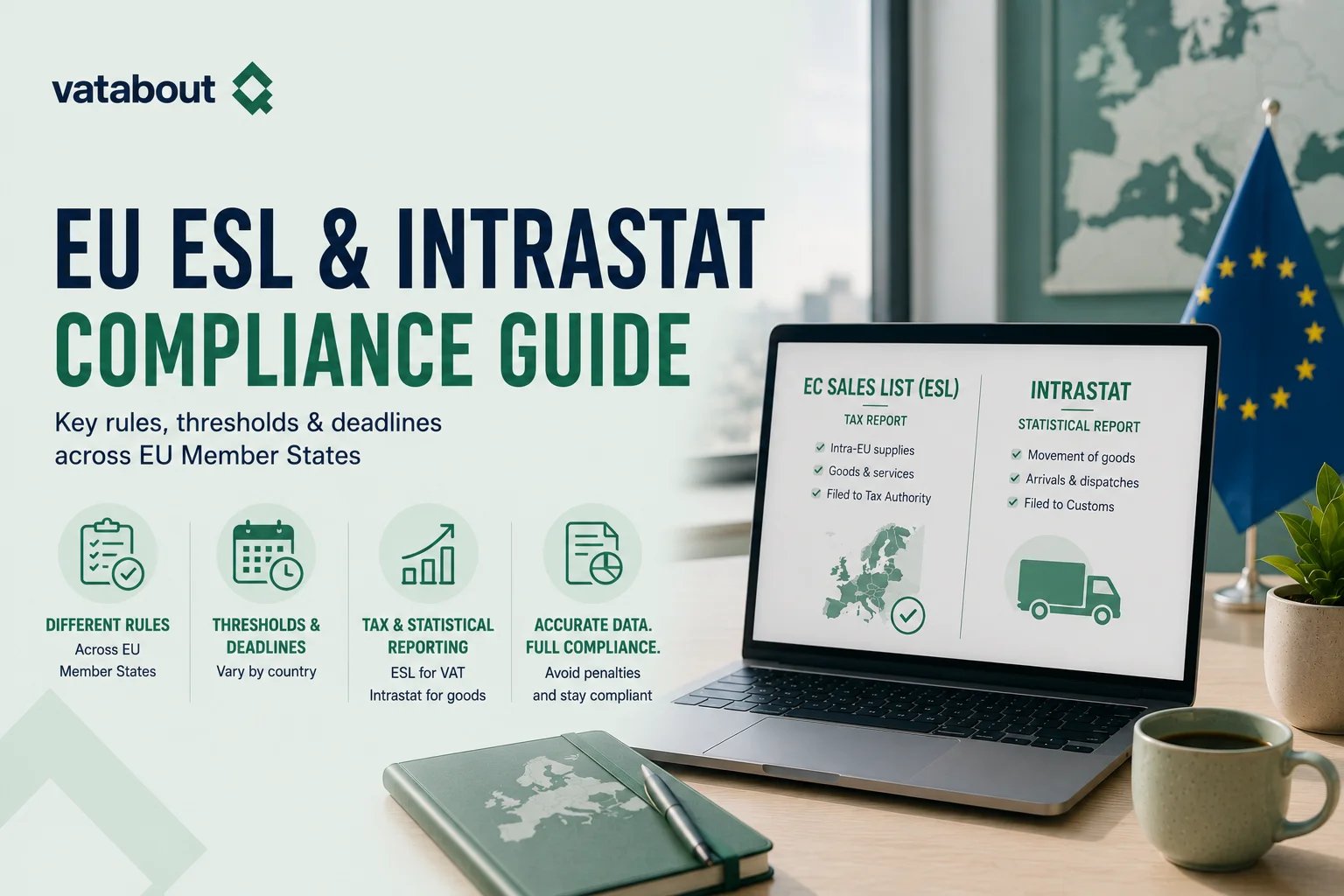 vatabout

EU ESL & INTRASTAT COMPLIANCE GUIDE

Key rules, thresholds & deadlines across EU Member States

DIFFERENT RULES
Across EU
Member States

THRESHOLDS & DEADLINES
Vary by country

TAX & STATISTICAL REPORTING
ESL for VAT
Intrastat for goods

ACCURATE DATA. FULL COMPLIANCE.
Avoid penalties
and stay compliant

EC SALES LIST (ESL)
TAX REPORT
✓ Intra-EU supplies
✓ Goods & services
✓ Filed to Tax Authority

INTRASTAT
STATISTICAL REPORT
✓ Movement of goods
✓ Arrivals & dispatches
✓ Filed to Customs